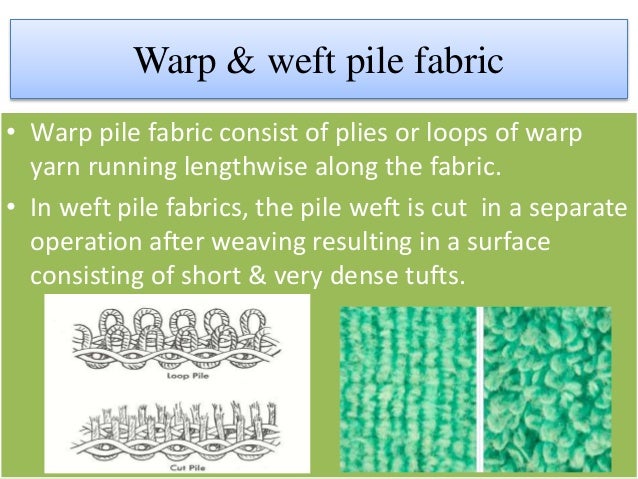 Warp & weft pile fabric

• Warp pile fabric consist of plies or loops of warp yarn running lengthwise along the fabric.
• In weft pile fabrics, the pile weft is cut in a separate operation after weaving resulting in a surface consisting of short & very dense tufts.

Loop Pile

Cut Pile